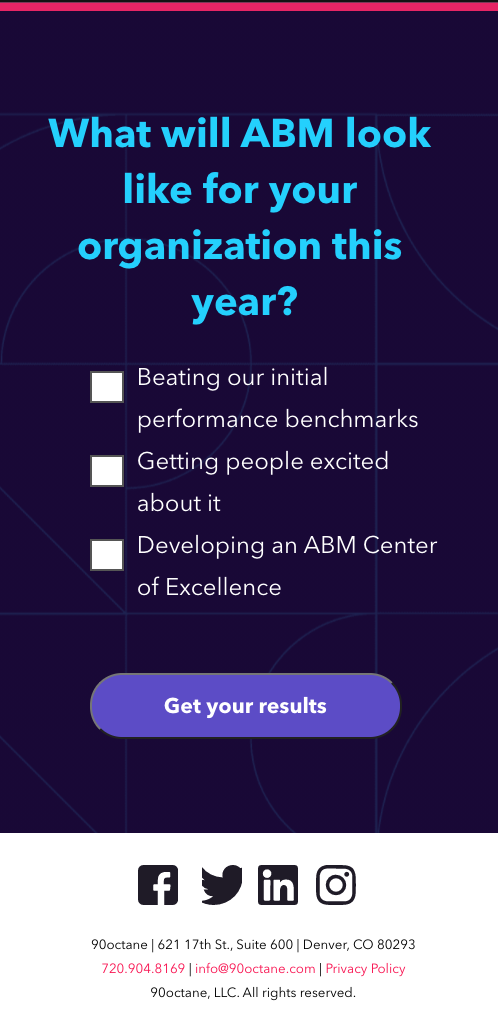 What will ABM look like for your organization this year?

Beating our initial performance benchmarks

Getting people excited about it

Developing an ABM Center of Excellence

Get your results

90octane | 621 17th St., Suite 600 | Denver, CO 80293
720.904.8169 | info@90octane.com | Privacy Policy
90octane, LLC. All rights reserved.